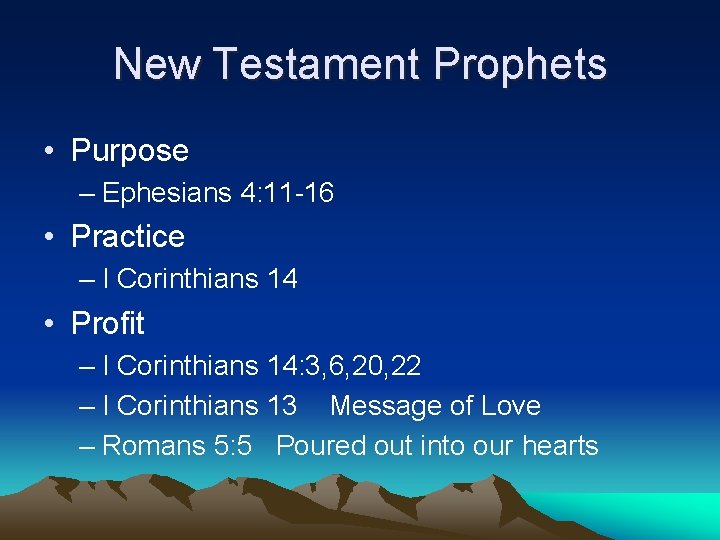 New Testament Prophets

• Purpose
– Ephesians 4:11-16
• Practice
– I Corinthians 14
• Profit
– I Corinthians 14:3,6,20,22
– I Corinthians 13 Message of Love
– Romans 5:5 Poured out into our hearts